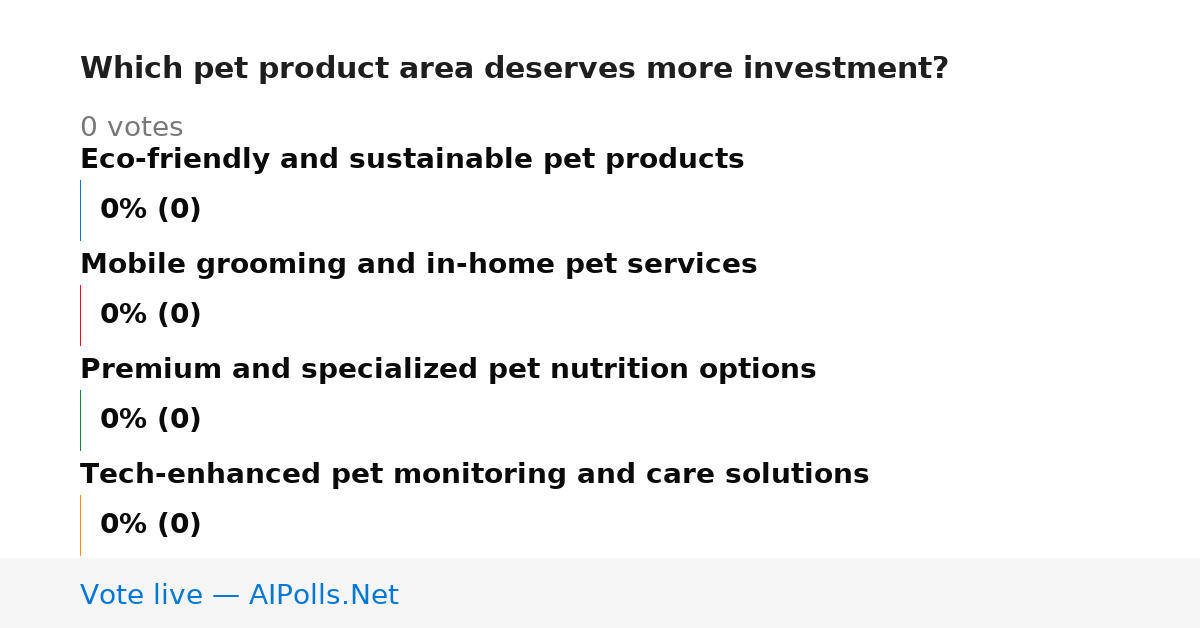 Which pet product area deserves more investment?

0 votes

Eco-friendly and sustainable pet products

0% (0)

Mobile grooming and in-home pet services

0% (0)

Premium and specialized pet nutrition options

0% (0)

Tech-enhanced pet monitoring and care solutions

0% (0)

Vote live — AIPolls.Net